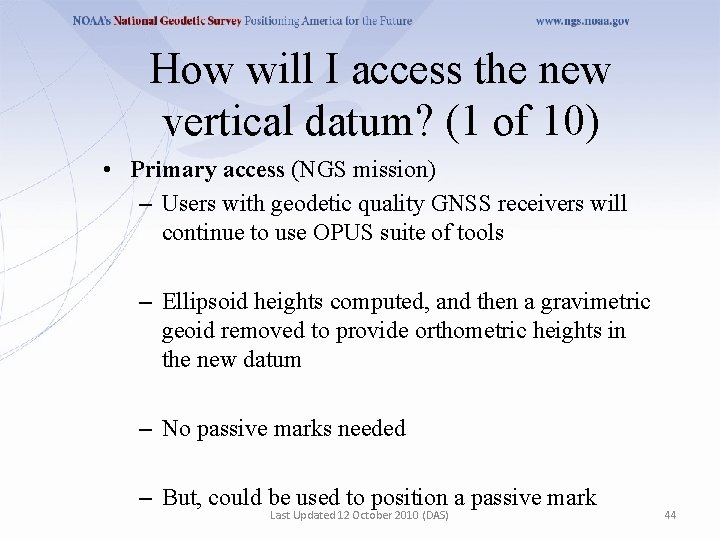 NOAA's National Geodetic Survey Positioning America for the Future www.ngs.noaa.gov

How will I access the new vertical datum? (1 of 10)

• Primary access (NGS mission)
– Users with geodetic quality GNSS receivers will continue to use OPUS suite of tools

– Ellipsoid heights computed, and then a gravimetric geoid removed to provide orthometric heights in the new datum

– No passive marks needed

– But, could be used to position a passive mark

Last Updated 12 October 2010 (DAS)

44